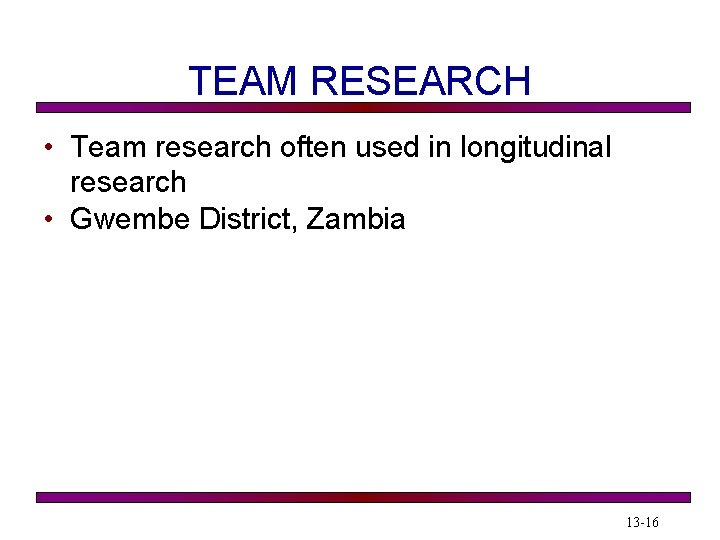 TEAM RESEARCH

• Team research often used in longitudinal research
• Gwembe District, Zambia

13-16